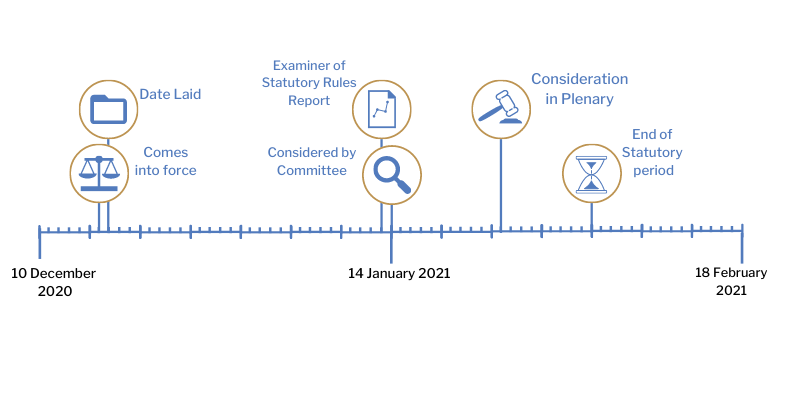 Date Laid

Comes into force

Examiner of Statutory Rules Report

Considered by Committee

Consideration in Plenary

End of Statutory period

10 December 2020

14 January 2021

18 February 2021